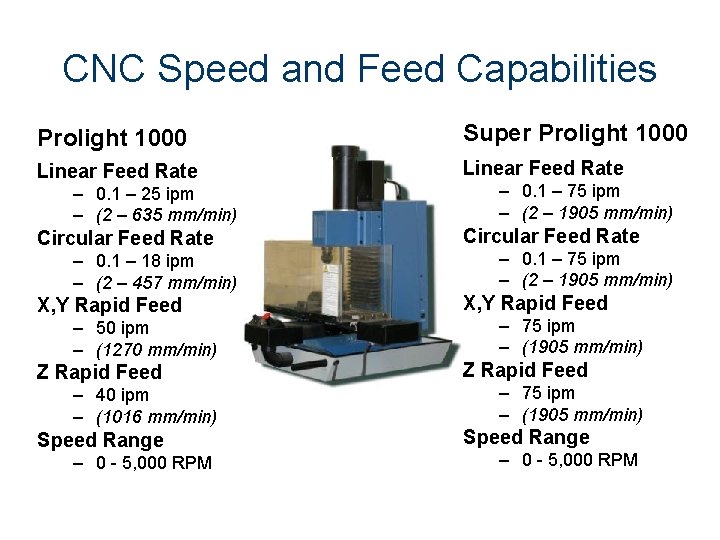 CNC Speed and Feed Capabilities

Prolight 1000

Linear Feed Rate
– 0.1 – 25 ipm
– (2 – 635 mm/min)

Circular Feed Rate
– 0.1 – 18 ipm
– (2 – 457 mm/min)

X,Y Rapid Feed
– 50 ipm
– (1270 mm/min)

Z Rapid Feed
– 40 ipm
– (1016 mm/min)

Speed Range
– 0 - 5,000 RPM

Super Prolight 1000

Linear Feed Rate
– 0.1 – 75 ipm
– (2 – 1905 mm/min)

Circular Feed Rate
– 0.1 – 75 ipm
– (2 – 1905 mm/min)

X,Y Rapid Feed
– 75 ipm
– (1905 mm/min)

Z Rapid Feed
– 75 ipm
– (1905 mm/min)

Speed Range
– 0 - 5,000 RPM